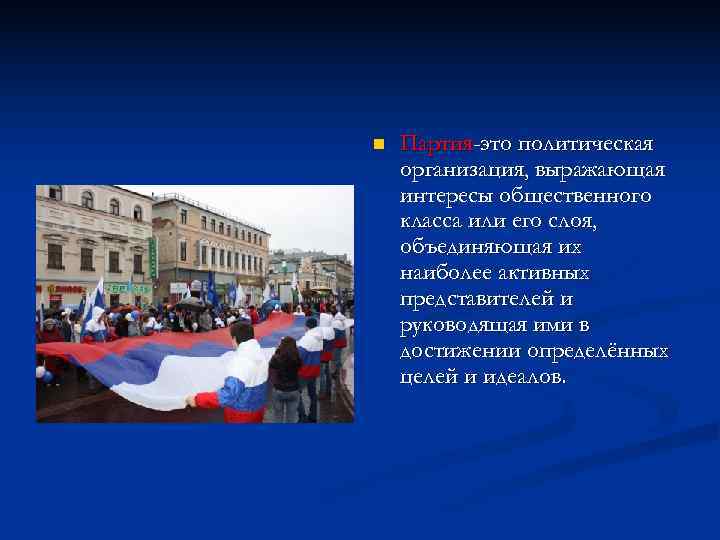 Партия-это политическая организация, выражающая интересы общественного класса или его слоя, объединяющая их наиболее активных представителей и руководящая ими в достижении определённых целей и идеалов.